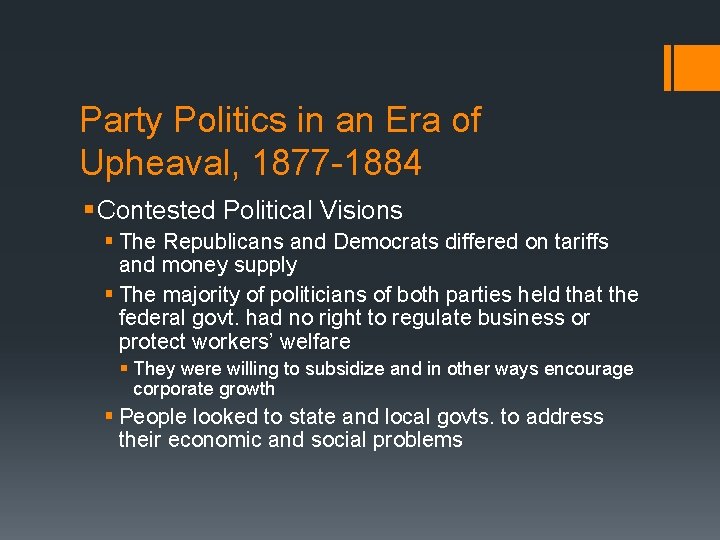 Party Politics in an Era of Upheaval, 1877-1884

▪ Contested Political Visions
▪ The Republicans and Democrats differed on tariffs and money supply
▪ The majority of politicians of both parties held that the federal govt. had no right to regulate business or protect workers' welfare
▪ They were willing to subsidize and in other ways encourage corporate growth
▪ People looked to state and local govts. to address their economic and social problems